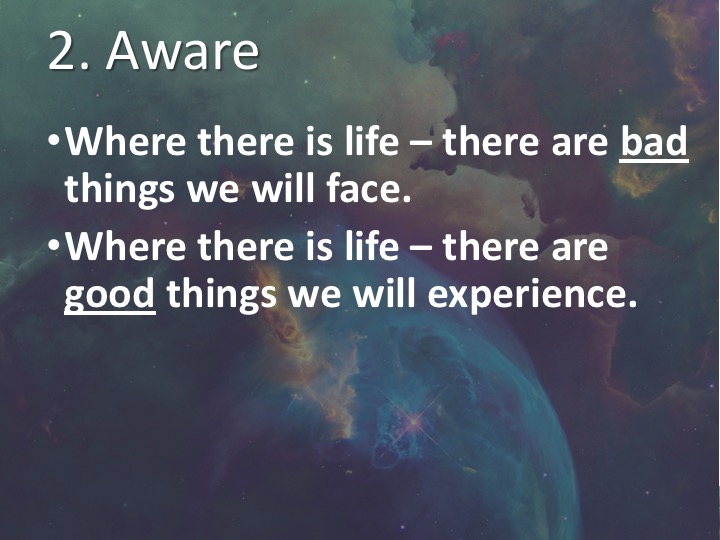 2. Aware

• Where there is life – there are bad things we will face.

• Where there is life – there are good things we will experience.